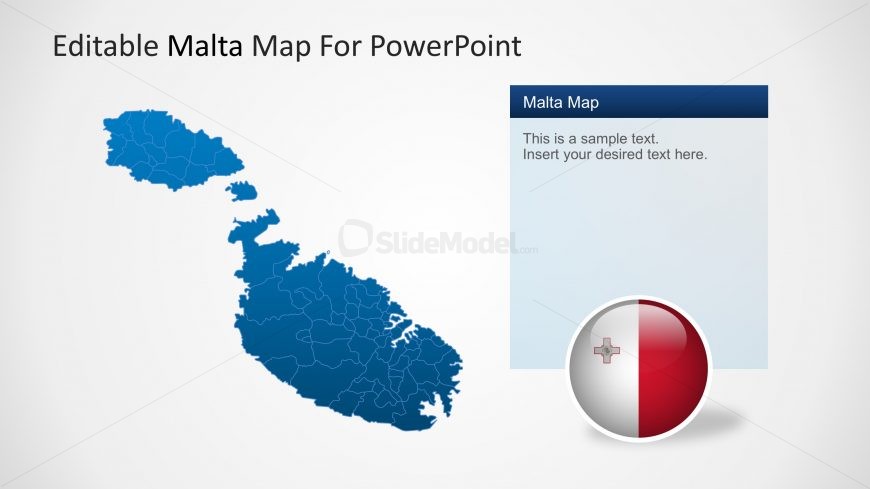 Editable Malta Map For PowerPoint

Malta Map

This is a sample text.
Insert your desired text here.

SlideModel.com